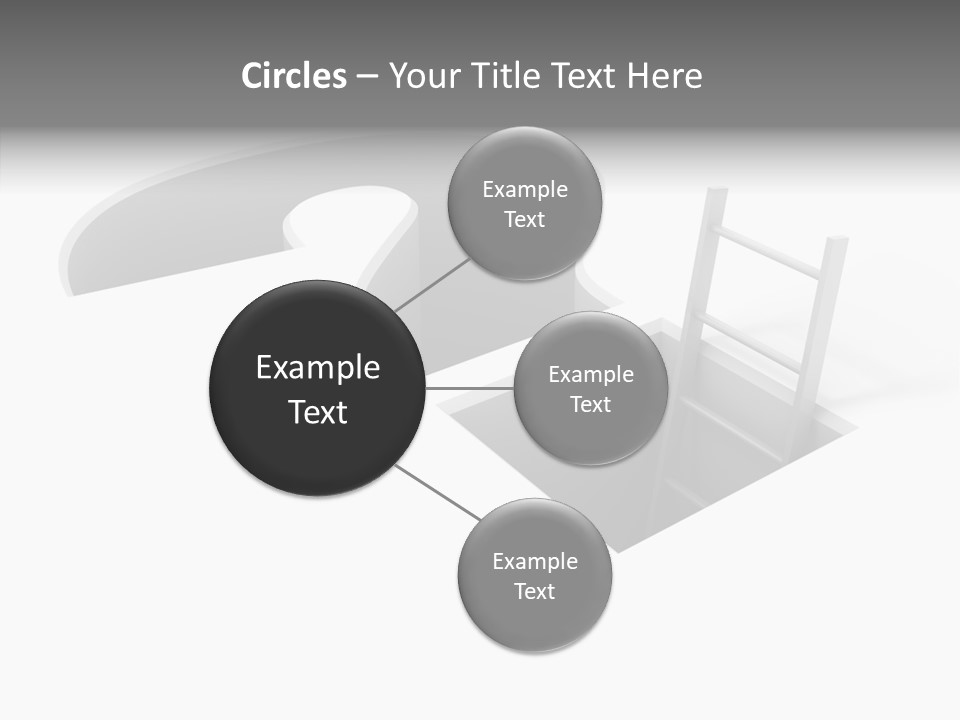 Circles – Your Title Text Here

Example Text

Example Text

Example Text

Example Text